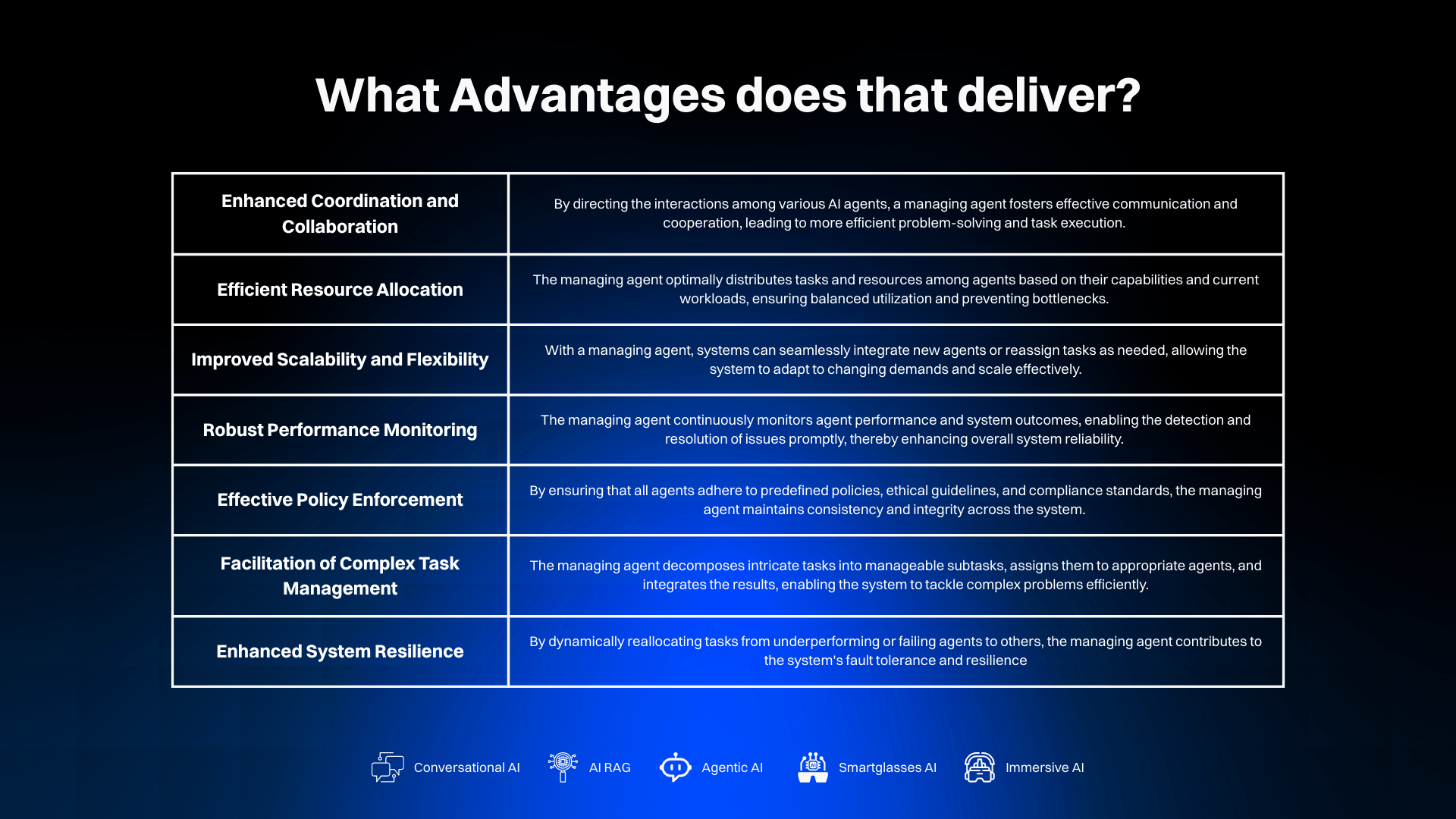 What Advantages does that deliver?

| Enhanced Coordination and Collaboration | By directing the interactions among various AI agents, a managing agent fosters effective communication and cooperation, leading to more efficient problem-solving and task execution. |
|---|---|
| Efficient Resource Allocation | The managing agent optimally distributes tasks and resources among agents based on their capabilities and current workloads, ensuring balanced utilization and preventing bottlenecks. |
| Improved Scalability and Flexibility | With a managing agent, systems can seamlessly integrate new agents or reassign tasks as needed, allowing the system to adapt to changing demands and scale effectively. |
| Robust Performance Monitoring | The managing agent continuously monitors agent performance and system outcomes, enabling the detection and resolution of issues promptly, thereby enhancing overall system reliability. |
| Effective Policy Enforcement | By ensuring that all agents adhere to predefined policies, ethical guidelines, and compliance standards, the managing agent maintains consistency and integrity across the system. |
| Facilitation of Complex Task Management | The managing agent decomposes intricate tasks into manageable subtasks, assigns them to appropriate agents, and integrates the results, enabling the system to tackle complex problems efficiently. |
| Enhanced System Resilience | By dynamically reallocating tasks from underperforming or failing agents to others, the managing agent contributes to the system's fault tolerance and resilience |

Conversational AI AI RAG Agentic AI Smartglasses AI Immersive AI